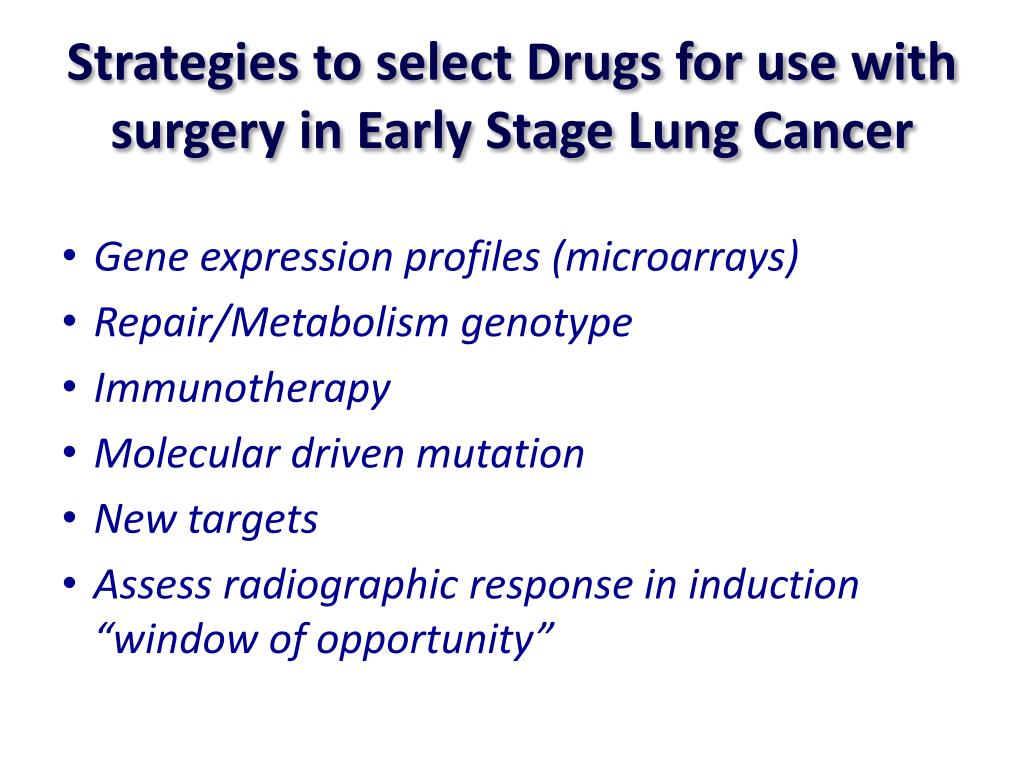 Strategies to select Drugs for use with surgery in Early Stage Lung Cancer

• Gene expression profiles (microarrays)
• Repair/Metabolism genotype
• Immunotherapy
• Molecular driven mutation
• New targets
• Assess radiographic response in induction “window of opportunity”